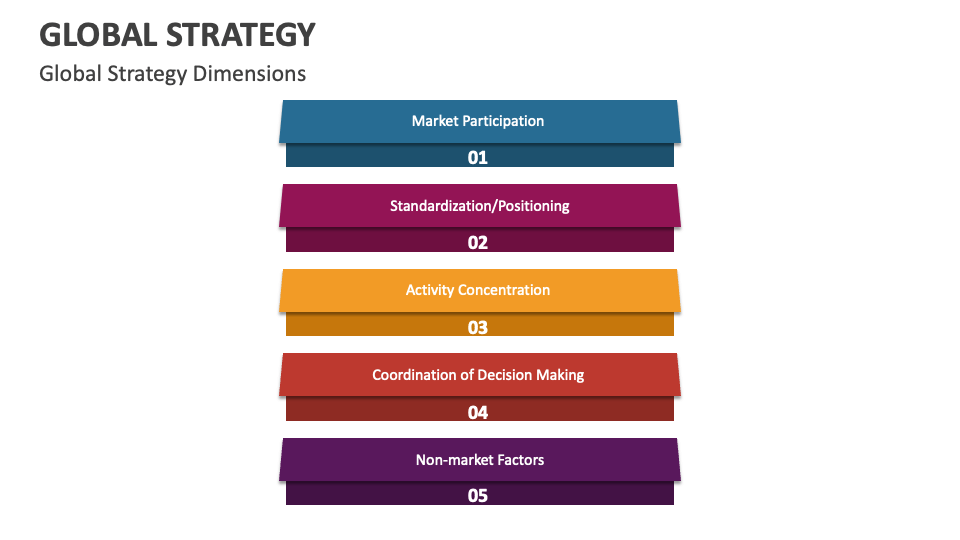 GLOBAL STRATEGY

Global Strategy Dimensions

Market Participation

01

Standardization/Positioning

02

Activity Concentration

03

Coordination of Decision Making

04

Non-market Factors

05